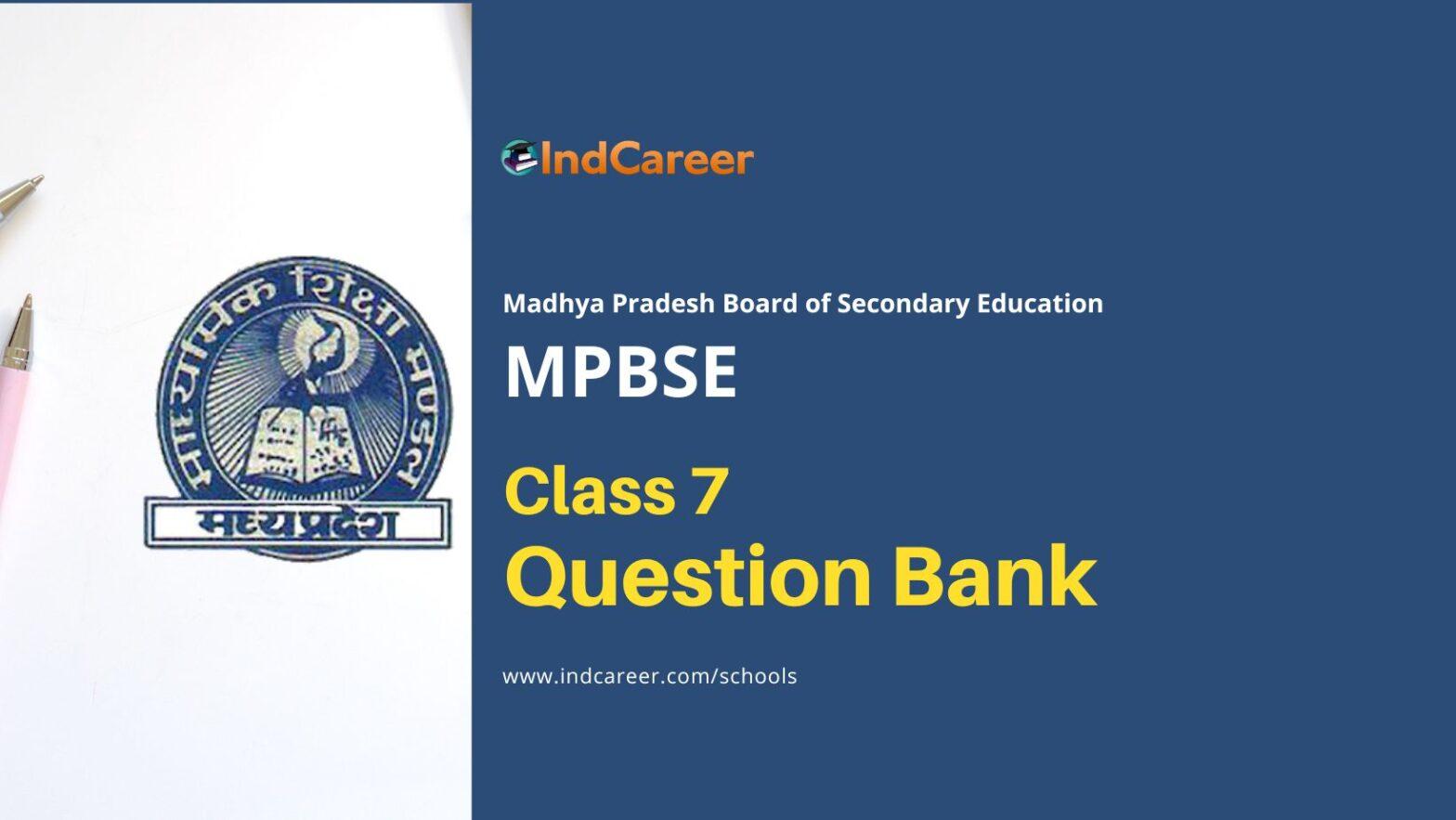 माध्यमिक शिक्षा मण्डल
मध्यप्रदेश

IndCareer

Madhya Pradesh Board of Secondary Education

MPBSE

Class 7
Question Bank

www.indcareer.com/schools